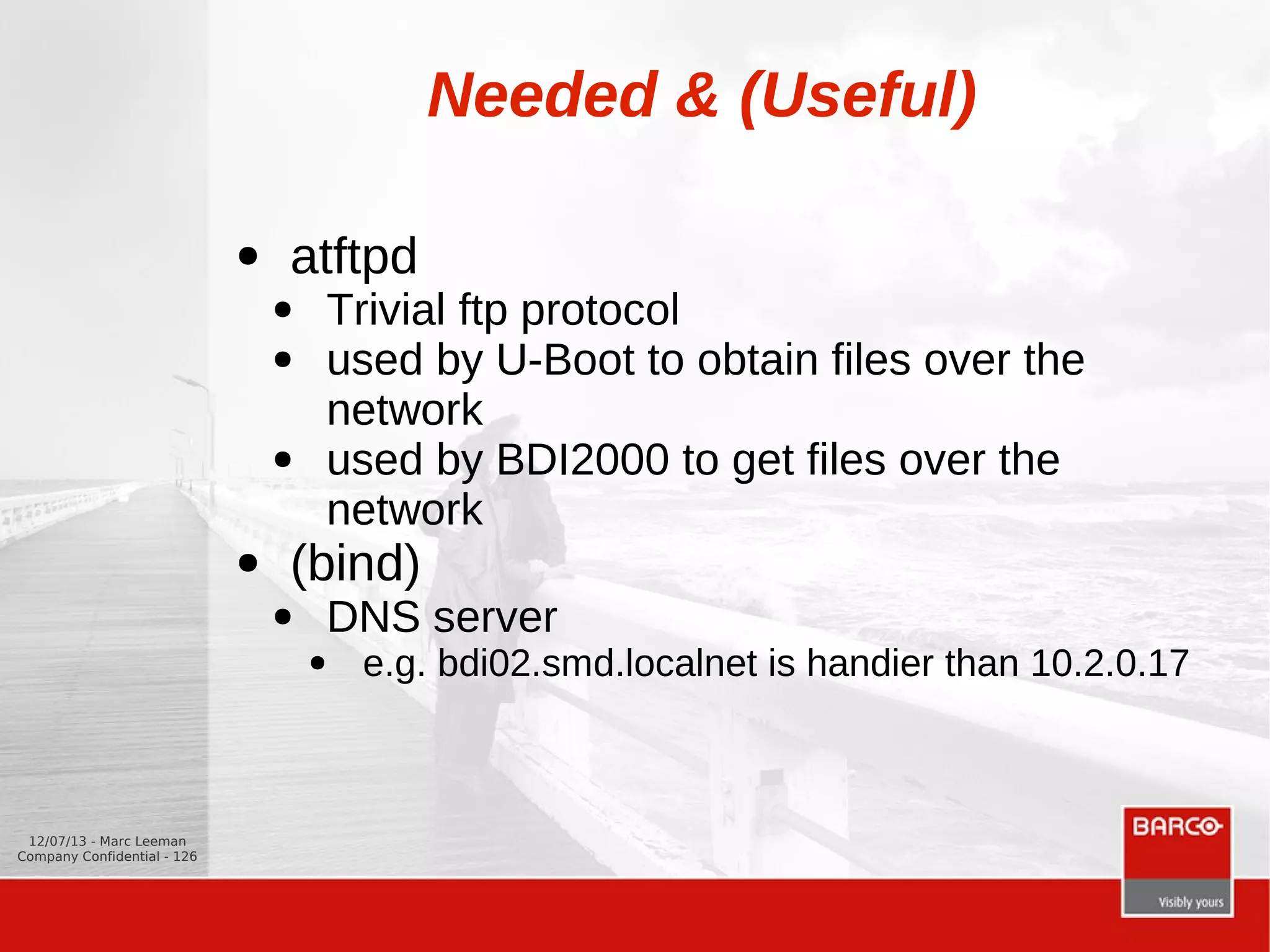 Needed & (Useful)

- atftpd
  - Trivial ftp protocol
  - used by U-Boot to obtain files over the network
  - used by BDI2000 to get files over the network
- (bind)
  - DNS server
    - e.g. bdi02.smd.localnet is handier than 10.2.0.17

12/07/13 - Marc Leeman
Company Confidential - 126

BARCO
Visibly yours